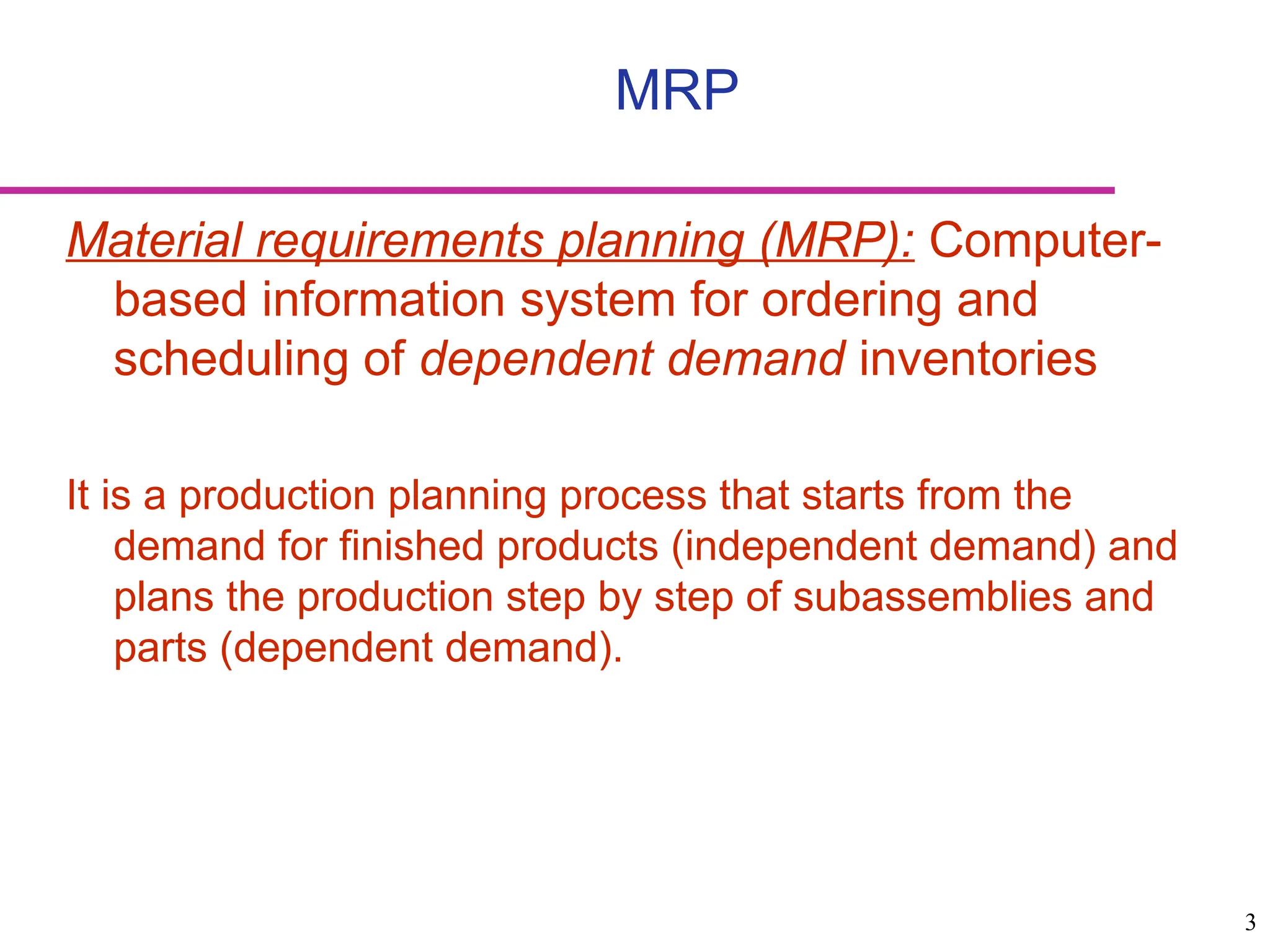 MRP

Material requirements planning (MRP): Computer-based information system for ordering and scheduling of dependent demand inventories

It is a production planning process that starts from the demand for finished products (independent demand) and plans the production step by step of subassemblies and parts (dependent demand).

3